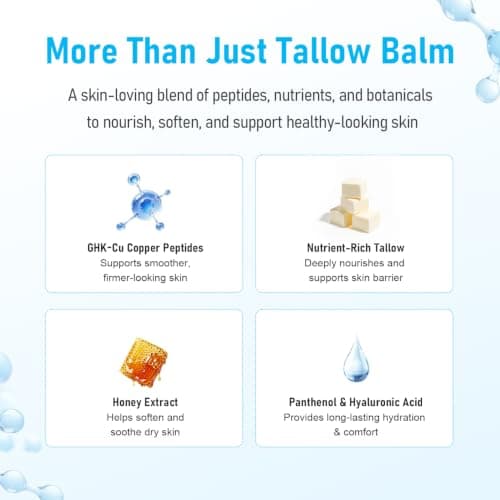 More Than Just Tallow Balm

A skin-loving blend of peptides, nutrients, and botanicals to nourish, soften, and support healthy-looking skin

GHK-Cu Copper Peptides
Supports smoother, firmer-looking skin

Nutrient-Rich Tallow
Deeply nourishes and supports skin barrier

Honey Extract
Helps soften and soothe dry skin

Panthenol & Hyaluronic Acid
Provides long-lasting hydration & comfort